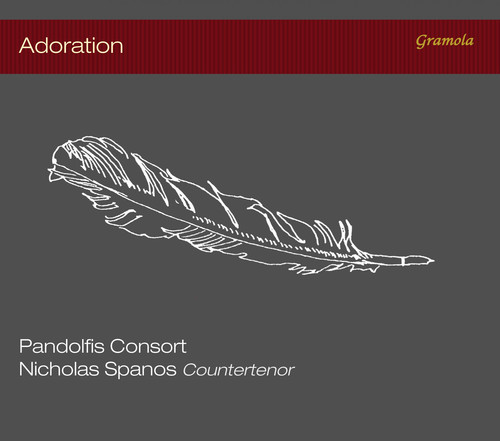 Adoration

Gramola

Pandolfis Consort
Nicholas Spanos Countertenor